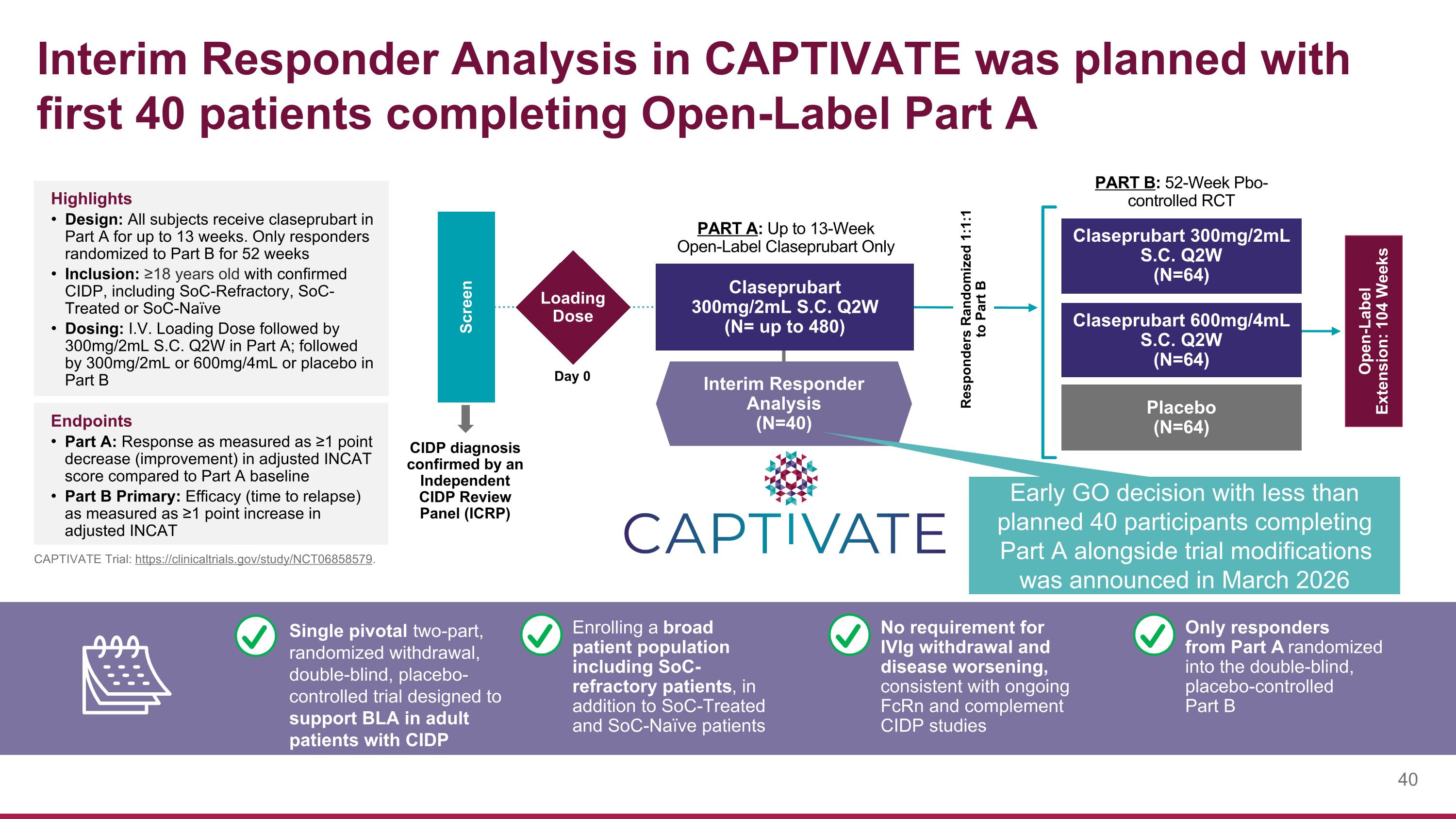 Interim Responder Analysis in CAPTIVATE was planned with first 40 patients completing Open-Label Part A

Highlights
• Design: All subjects receive claseprubart in Part A for up to 13 weeks. Only responders randomized to Part B for 52 weeks
• Inclusion: ≥18 years old with confirmed CIDP, including SoC-Refractory, SoC-Treated or SoC-Naïve
• Dosing: I.V. Loading Dose followed by 300mg/2mL S.C. Q2W in Part A; followed by 300mg/2mL or 600mg/4mL or placebo in Part B

Endpoints
• Part A: Response as measured as ≥1 point decrease (improvement) in adjusted INCAT score compared to Part A baseline
• Part B Primary: Efficacy (time to relapse) as measured as ≥1 point increase in adjusted INCAT

CAPTIVATE Trial: https://clinicaltrials.gov/study/NCT06858579.

Screen

CIDP diagnosis confirmed by an Independent CIDP Review Panel (ICRP)

Loading Dose

Day 0

PART A: Up to 13-Week Open-Label Claseprubart Only

Claseprubart 300mg/2mL S.C. Q2W (N= up to 480)

Interim Responder Analysis (N=40)

CAPTIVATE

Responders Randomized 1:1:1 to Part B

PART B: 52-Week Pbo-controlled RCT

Claseprubart 300mg/2mL S.C. Q2W (N=64)

Claseprubart 600mg/4mL S.C. Q2W (N=64)

Placebo (N=64)

Open-Label Extension: 104 Weeks

Early GO decision with less than planned 40 participants completing Part A alongside trial modifications was announced in March 2026

Single pivotal two-part, randomized withdrawal, double-blind, placebo-controlled trial designed to support BLA in adult patients with CIDP

Enrolling a broad patient population including SoC-refractory patients, in addition to SoC-Treated and SoC-Naïve patients

No requirement for IVIg withdrawal and disease worsening, consistent with ongoing FcRn and complement CIDP studies

Only responders from Part A randomized into the double-blind, placebo-controlled Part B

40